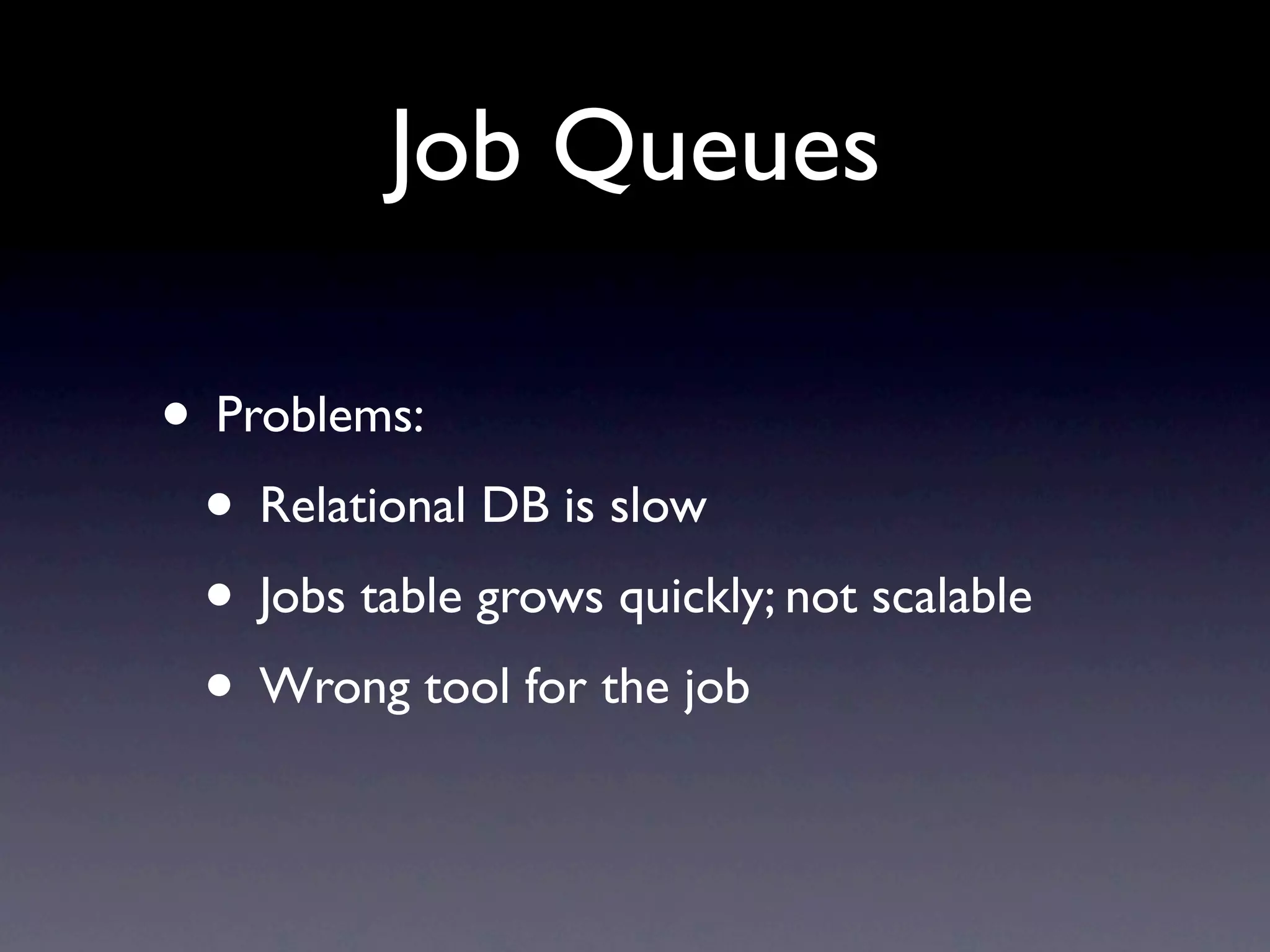 Job Queues

• Problems:
  • Relational DB is slow
  • Jobs table grows quickly; not scalable
  • Wrong tool for the job